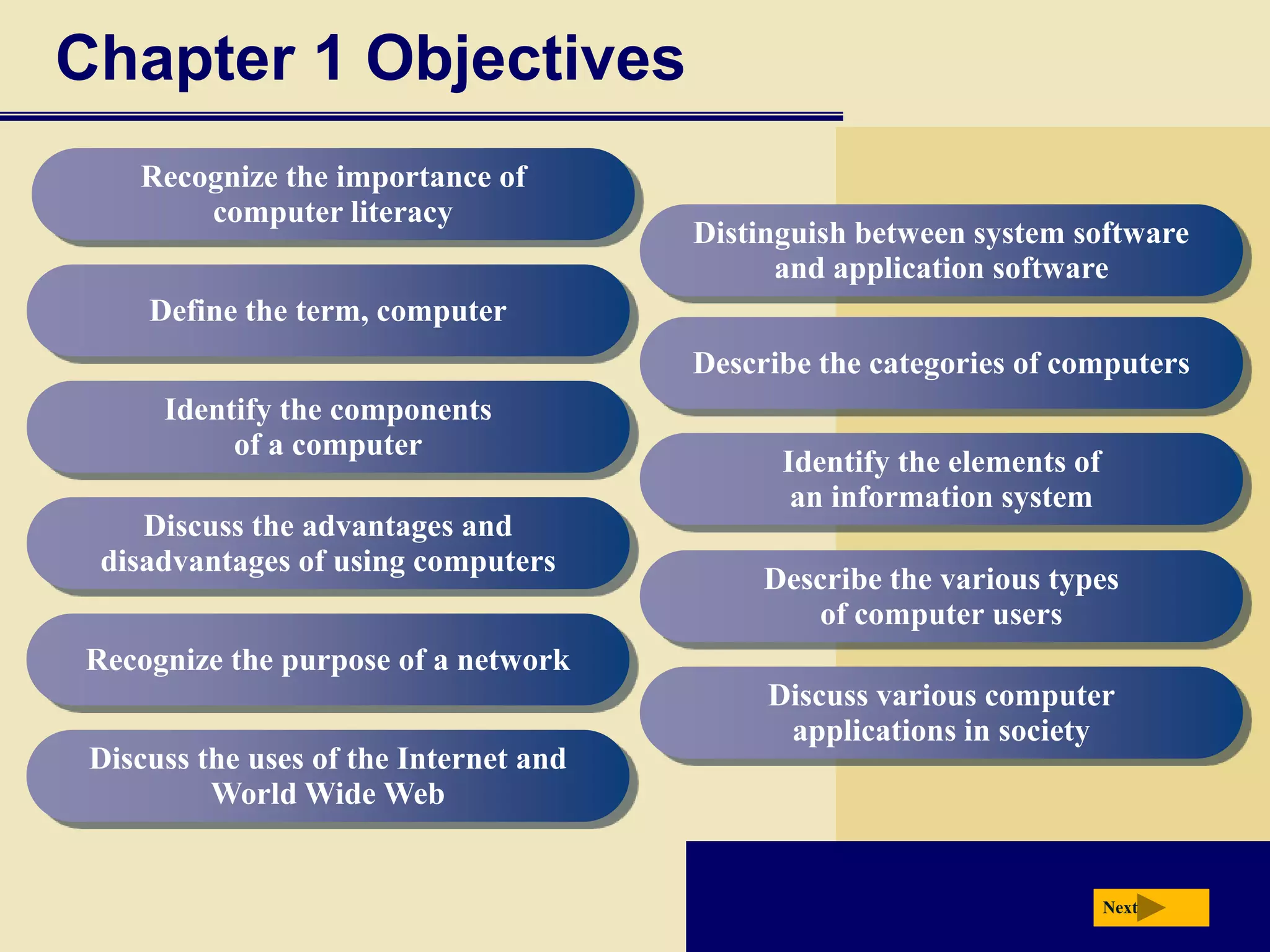 Chapter 1 Objectives

Recognize the importance of computer literacy

Define the term, computer

Identify the components of a computer

Discuss the advantages and disadvantages of using computers

Recognize the purpose of a network

Discuss the uses of the Internet and World Wide Web

Distinguish between system software and application software

Describe the categories of computers

Identify the elements of an information system

Describe the various types of computer users

Discuss various computer applications in society

Next